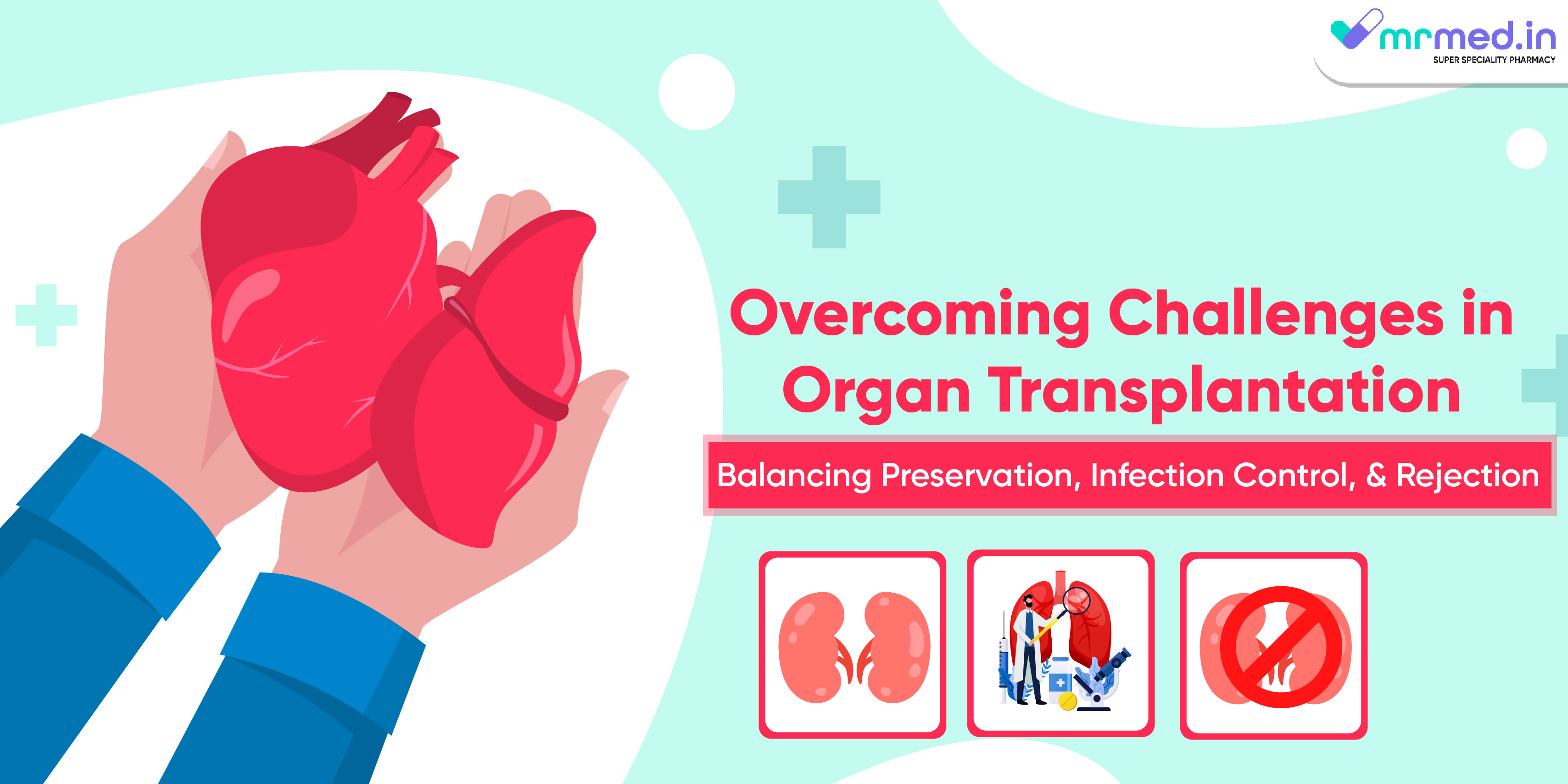 mrmed.in
SUPER SPECIALITY PHARMACY

Overcoming Challenges in Organ Transplantation

Balancing Preservation, Infection Control, & Rejection